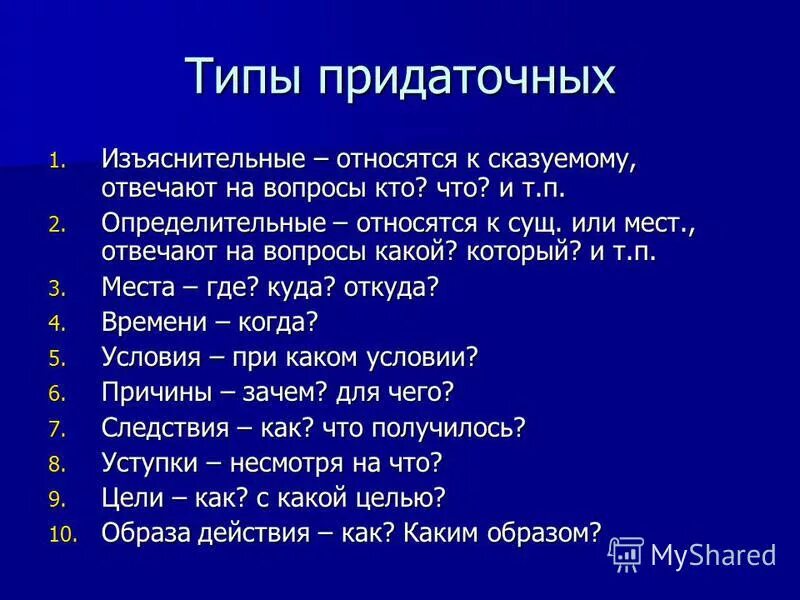 Типы придаточных

1. Изъяснительные – относятся к сказуемому, отвечают на вопросы кто? что? и т.п.
2. Определительные – относятся к сущ. или мест., отвечают на вопросы какой? который? и т.п.
3. Места – где? куда? откуда?
4. Времени – когда?
5. Условия – при каком условии?
6. Причины – зачем? для чего?
7. Следствия – как? что получилось?
8. Уступки – несмотря на что?
9. Цели – как? с какой целью?
10. Образа действия – как? Каким образом?

MyShared